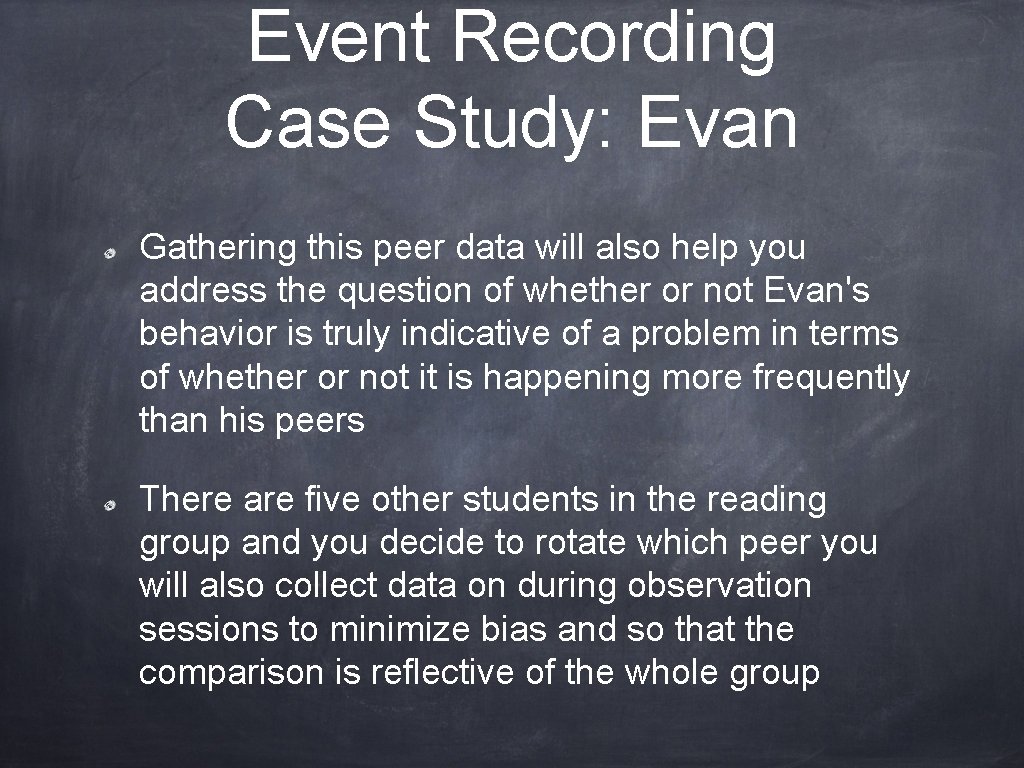 Event Recording Case Study: Evan

Gathering this peer data will also help you address the question of whether or not Evan's behavior is truly indicative of a problem in terms of whether or not it is happening more frequently than his peers

There are five other students in the reading group and you decide to rotate which peer you will also collect data on during observation sessions to minimize bias and so that the comparison is reflective of the whole group